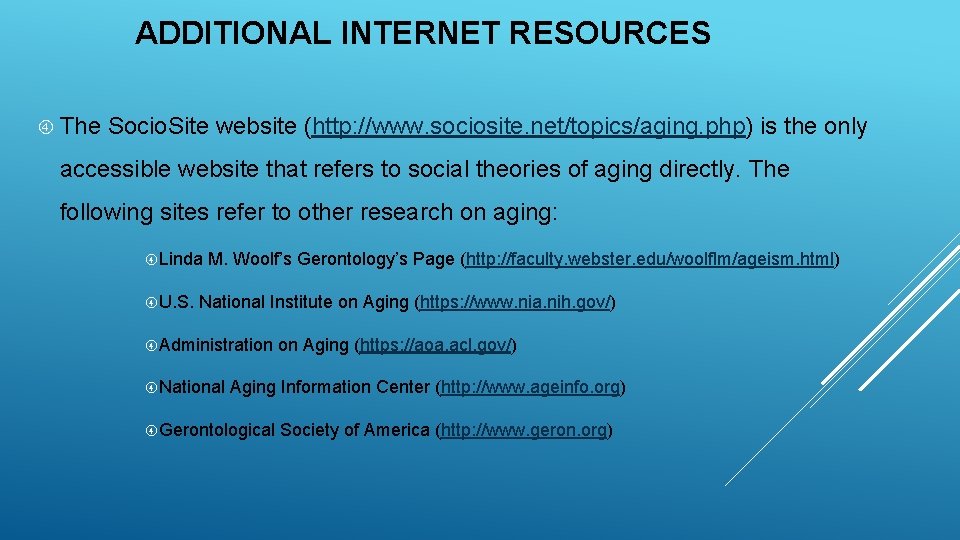 ADDITIONAL INTERNET RESOURCES

The Socio.Site website (http://www.sociosite.net/topics/aging.php) is the only accessible website that refers to social theories of aging directly. The following sites refer to other research on aging:

Linda M. Woolf's Gerontology's Page (http://faculty.webster.edu/woolflm/ageism.html)

U.S. National Institute on Aging (https://www.nia.nih.gov/)

Administration on Aging (https://aoa.acl.gov/)

National Aging Information Center (http://www.ageinfo.org)

Gerontological Society of America (http://www.geron.org)